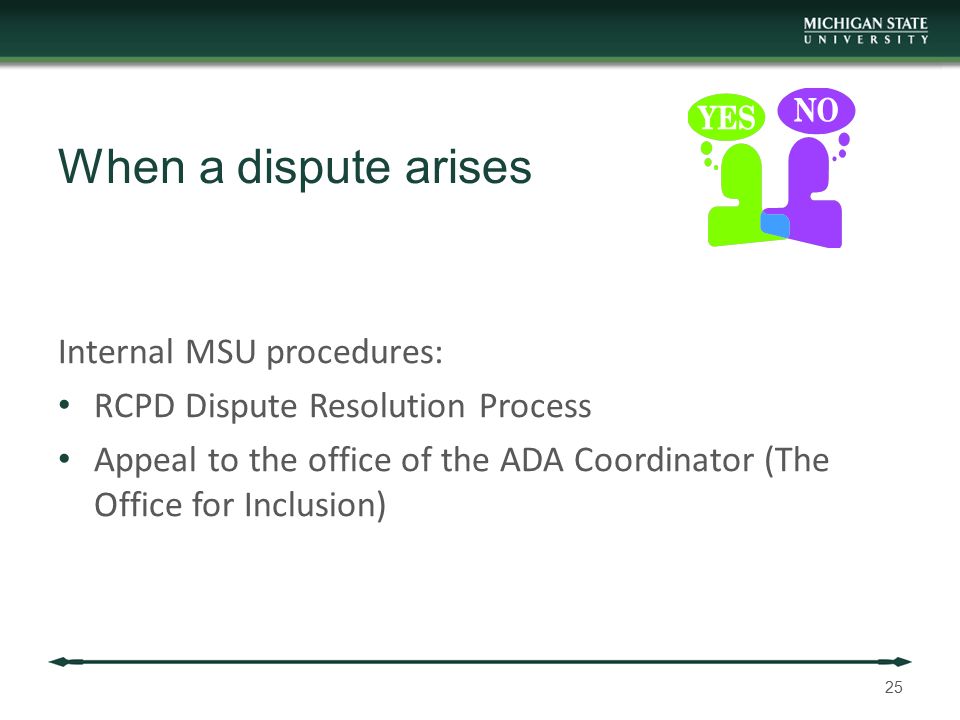 MICHIGAN STATE
UNIVERSITY

When a dispute arises

YES NO

Internal MSU procedures:

• RCPD Dispute Resolution Process
• Appeal to the office of the ADA Coordinator (The Office for Inclusion)

25